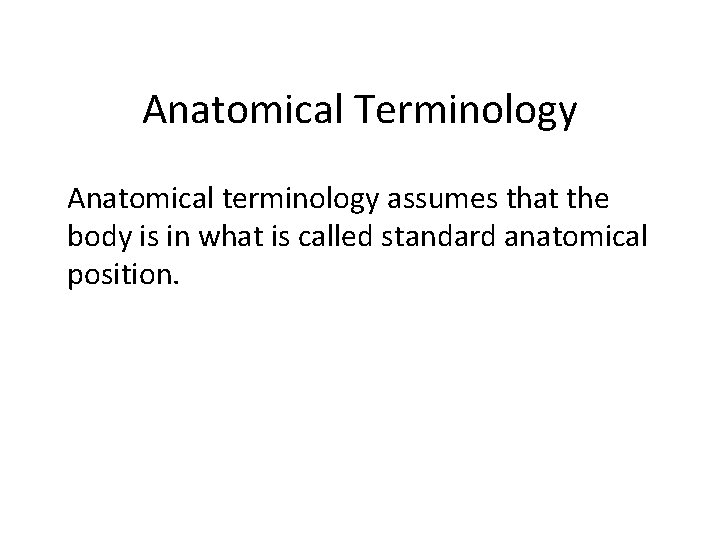 Anatomical Terminology

Anatomical terminology assumes that the body is in what is called standard anatomical position.